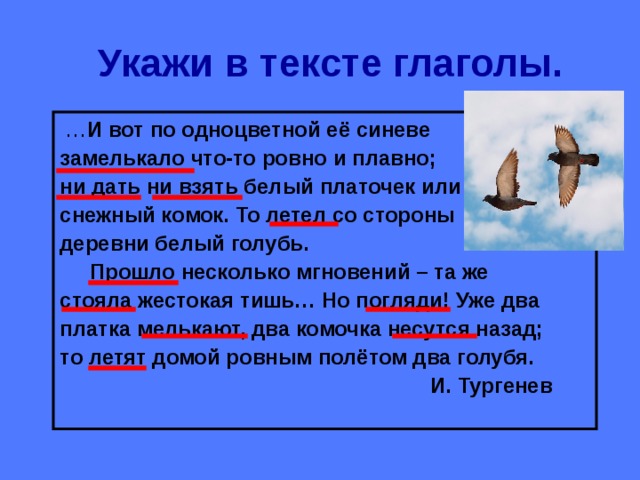 Укажи в тексте глаголы.

…И вот по одноцветной её синеве замелькало что-то ровно и плавно; ни дать ни взять белый платочек или снежный комок. То летел со стороны деревни белый голубь.

Прошло несколько мгновений – та же стояла жестокая тишь… Но погляди! Уже два платка мелькают, два комочка несутся назад; то летят домой ровным полётом два голубя.

И. Тургенев